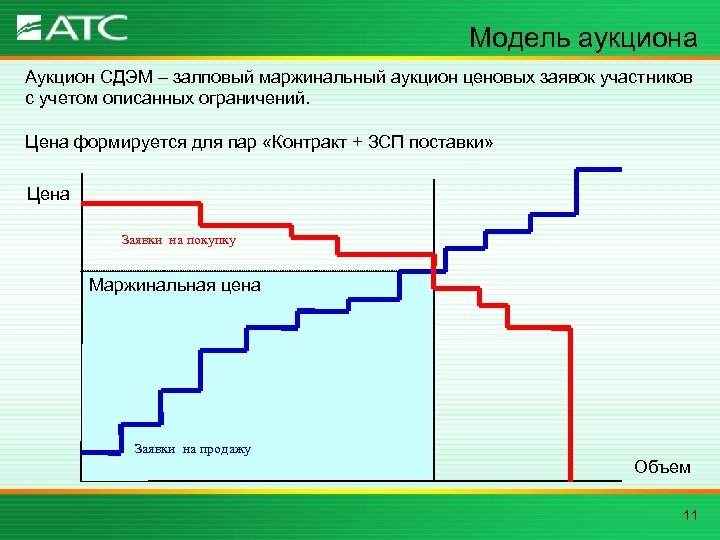 АТС

Модель аукциона

Аукцион СДЭМ – залповый маржинальный аукцион ценовых заявок участников с учетом описанных ограничений.

Цена формируется для пар «Контракт + ЗСП поставки»

Цена

Заявки на покупку

Маржинальная цена

Заявки на продажу

Объем

11